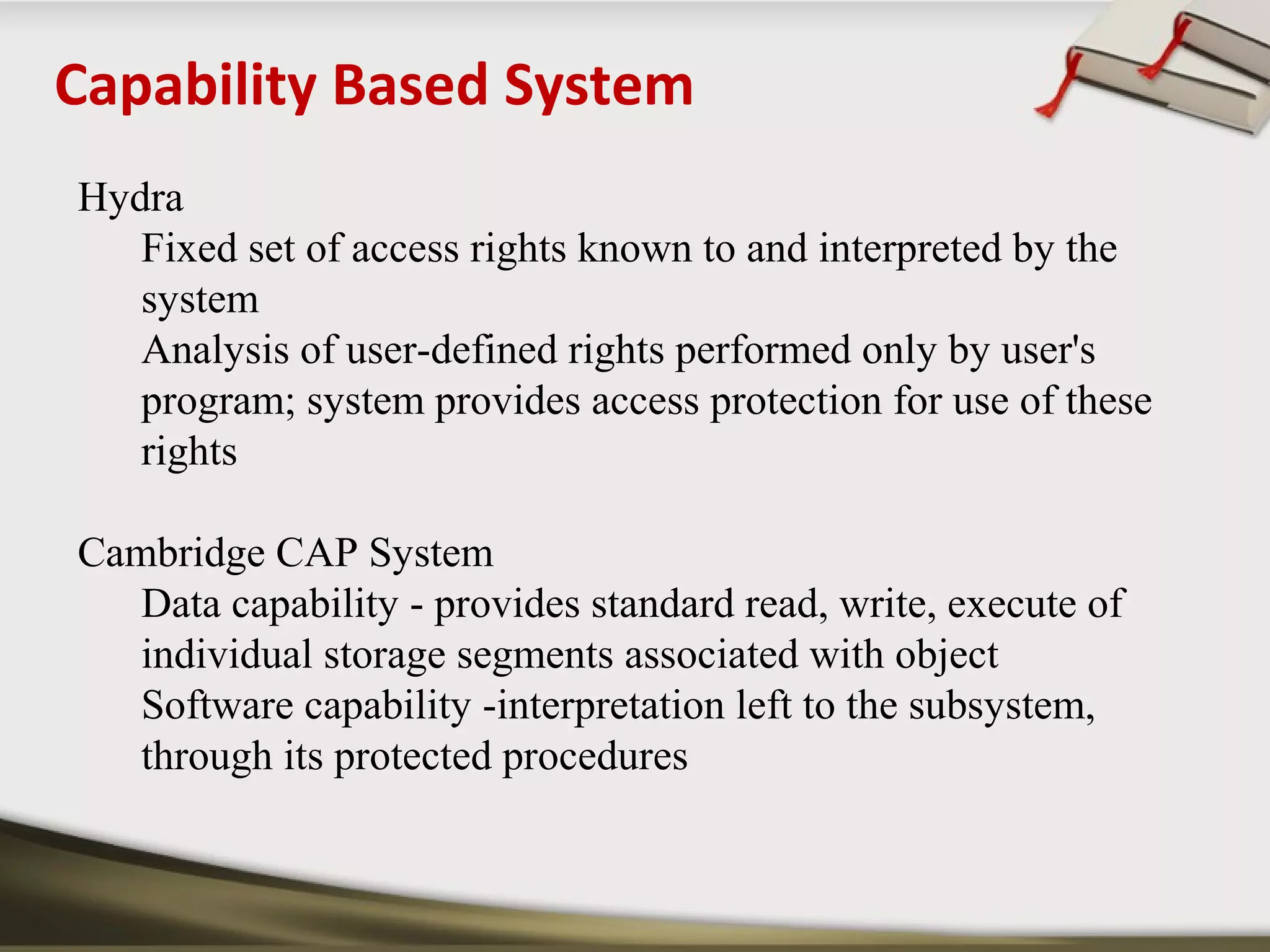 Capability Based System

Hydra

Fixed set of access rights known to and interpreted by the system

Analysis of user-defined rights performed only by user's program; system provides access protection for use of these rights

Cambridge CAP System

Data capability - provides standard read, write, execute of individual storage segments associated with object

Software capability -interpretation left to the subsystem, through its protected procedures